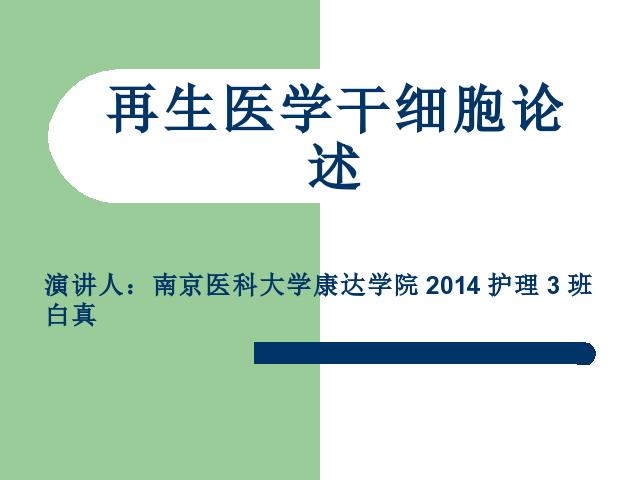 再生医学干细胞论述

演讲人：南京医科大学康达学院 2014 护理 3 班 白真